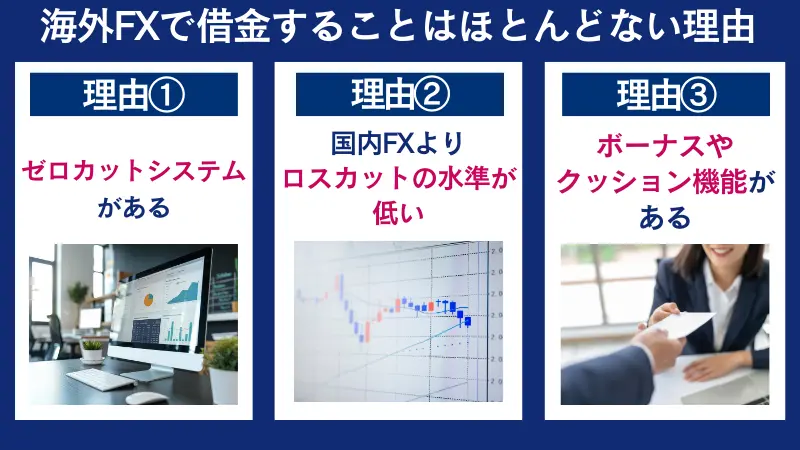 海外FXで借金することはほとんどない理由

理由①

ゼロカットシステムがある

理由②

国内FXよりロスカットの水準が低い

理由③

ボーナスやクッション機能がある